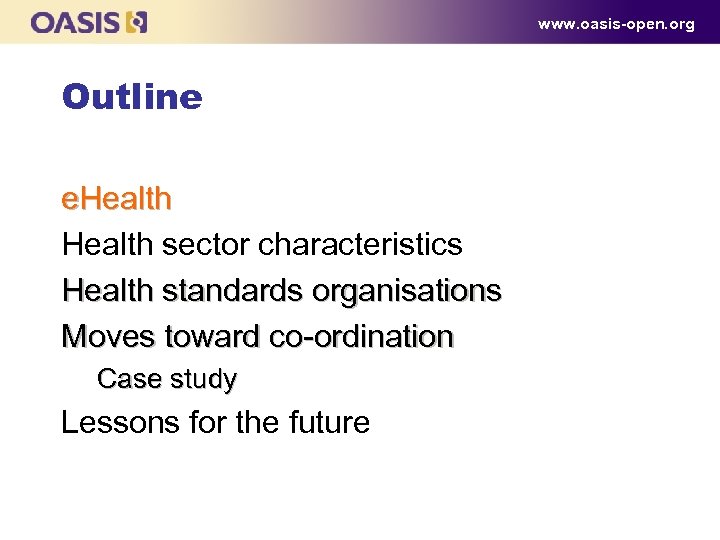 OASIS

www.oasis-open.org

Outline

eHealth
Health sector characteristics
Health standards organisations
Moves toward co-ordination
Case study
Lessons for the future